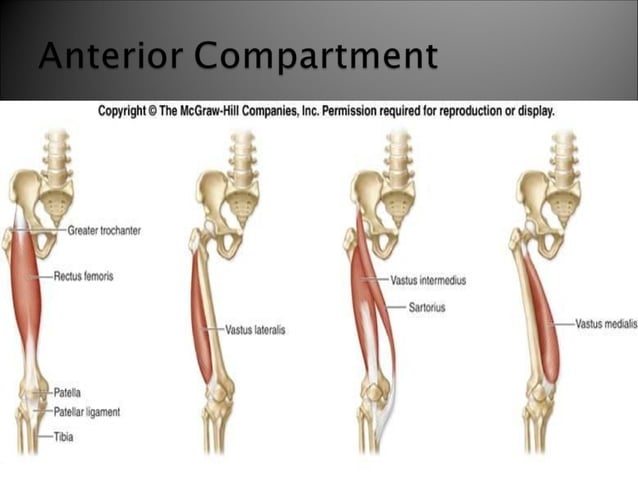 Anterior Compartment

Copyright © The McGraw-Hill Companies, Inc. Permission required for reproduction or display.

Greater trochanter
Rectus femoris
Patella
Patellar ligament
Tibia

Vastus lateralis

Vastus intermedius
Sartorius

Vastus medialis